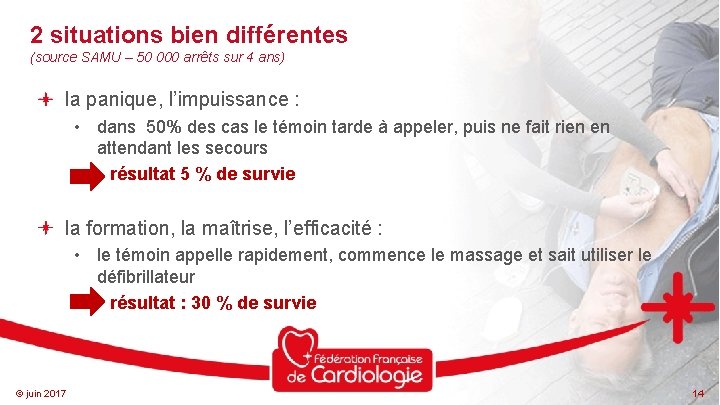 2 situations bien différentes
(source SAMU – 50 000 arrêts sur 4 ans)

la panique, l'impuissance :

• dans 50% des cas le témoin tarde à appeler, puis ne fait rien en attendant les secours

résultat 5 % de survie

la formation, la maîtrise, l'efficacité :

• le témoin appelle rapidement, commence le massage et sait utiliser le défibrillateur

résultat : 30 % de survie

Fédération Française de Cardiologie

© juin 2017

14